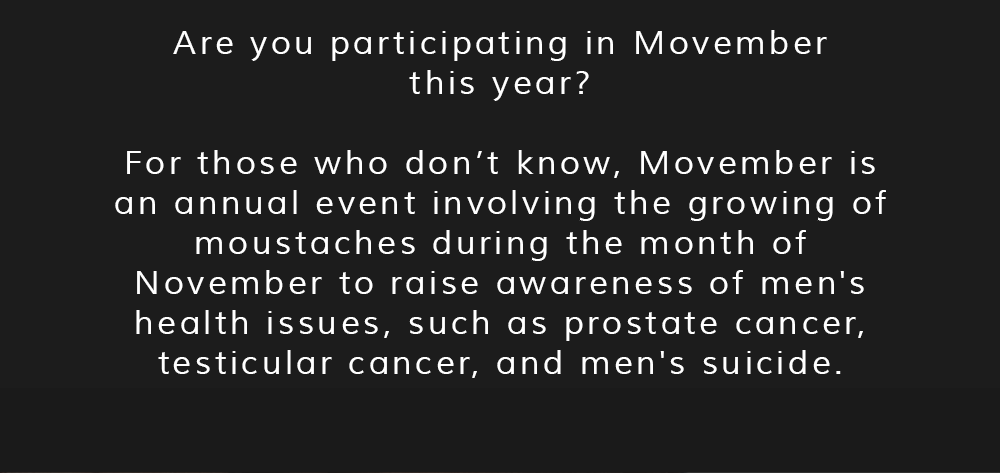 Are you participating in Movember this year?

For those who don’t know, Movember is an annual event involving the growing of moustaches during the month of November to raise awareness of men's health issues, such as prostate cancer, testicular cancer, and men's suicide.